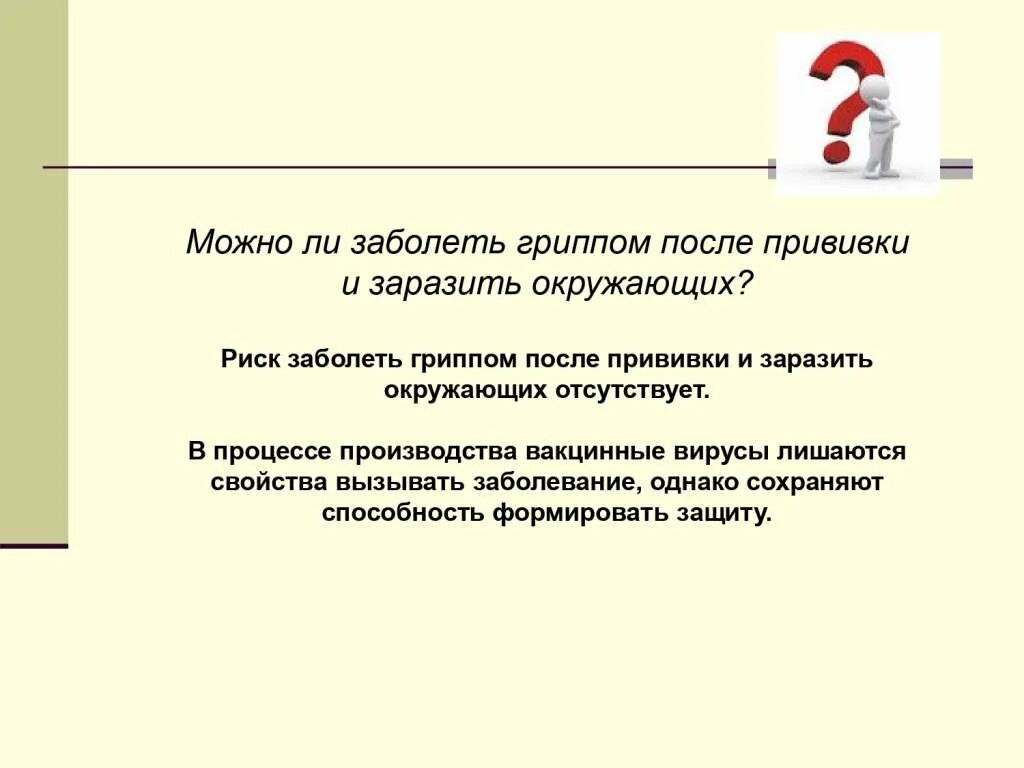 Можно ли заболеть гриппом после прививки и заразить окружающих?

Риск заболеть гриппом после прививки и заразить окружающих отсутствует.

В процессе производства вакцинные вирусы лишаются свойства вызывать заболевание, однако сохраняют способность формировать защиту.